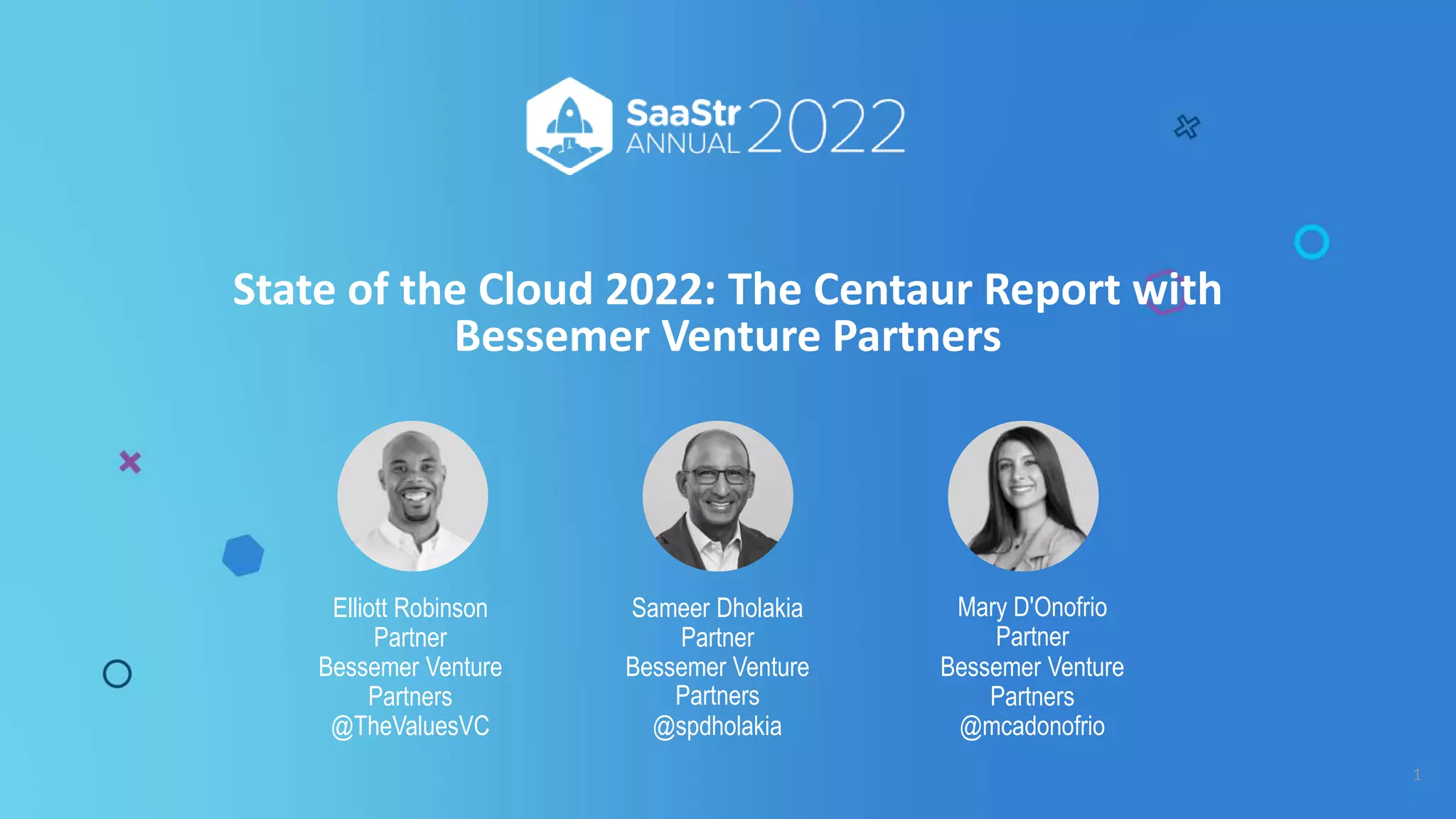 SaaStr ANNUAL 2022

State of the Cloud 2022: The Centaur Report with Bessemer Venture Partners

Elliott Robinson
Partner
Bessemer Venture Partners
@TheValuesVC

Sameer Dholakia
Partner
Bessemer Venture Partners
@spdholakia

Mary D'Onofrio
Partner
Bessemer Venture Partners
@mcadonofrio

1